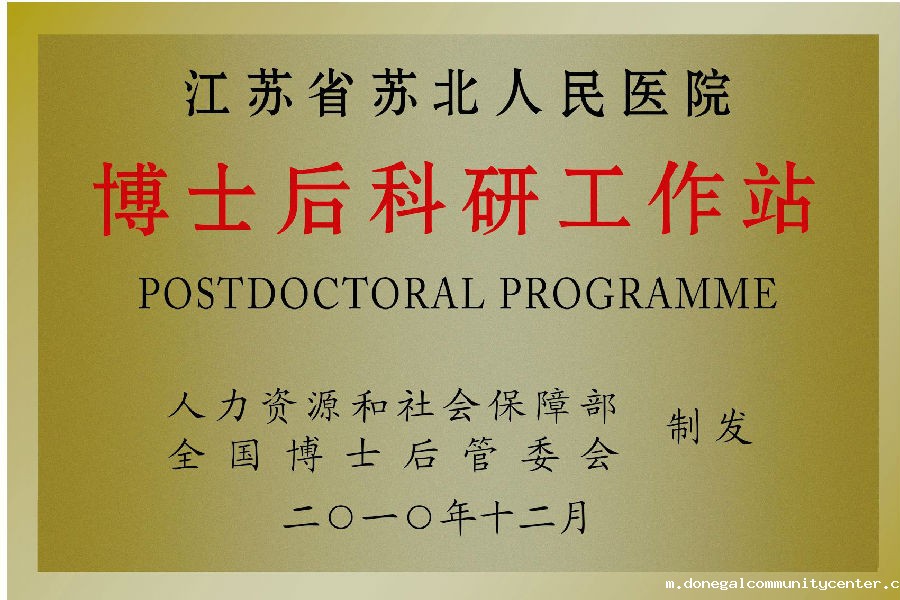 江苏省苏北人民医院

博士后科研工作站

POSTDOCTORAL PROGRAMME

人力资源和社会保障部
全国博士后管委会

制发

二〇一〇年十二月

m.donegalcommunitycenter.c